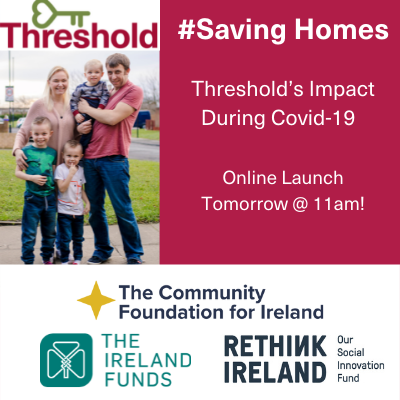 Threshold

#Saving Homes

Threshold's Impact During Covid-19

Online Launch Tomorrow @ 11am!

The Community Foundation for Ireland

THE IRELAND FUNDS

RETHINK IRELAND

Our Social Innovation Fund